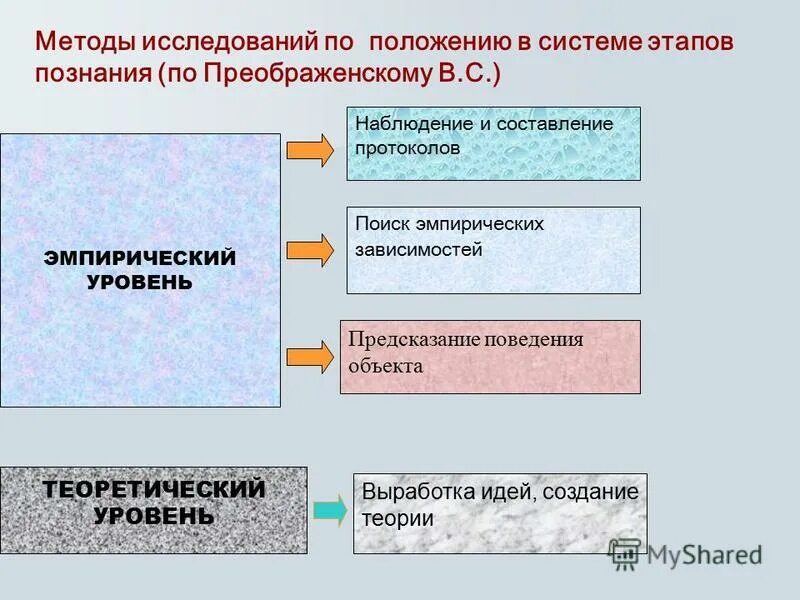 Методы исследований по положению в системе этапов познания (по Преображенскому В.С.)

ЭМПИРИЧЕСКИЙ УРОВЕНЬ

Наблюдение и составление протоколов

Поиск эмпирических зависимостей

Предсказание поведения объекта

ТЕОРЕТИЧЕСКИЙ УРОВЕНЬ

Выработка идей, создание теории

MyShared